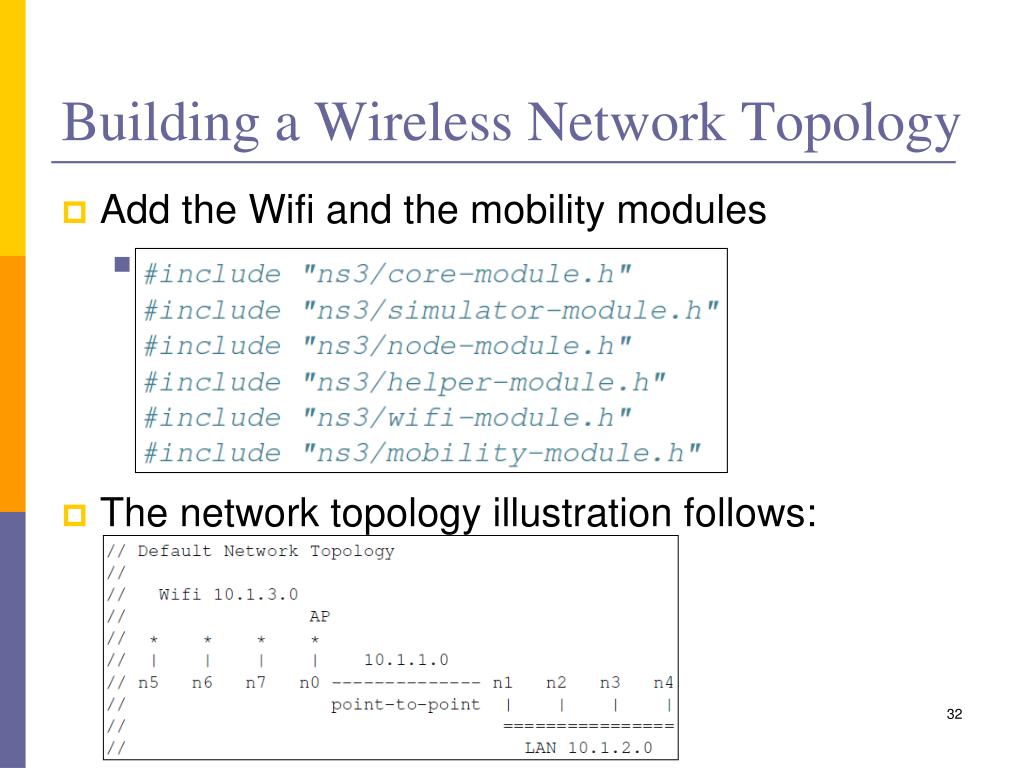 Building a Wireless Network Topology

Add the Wifi and the mobility modules

#include "ns3/core-module.h"
#include "ns3/simulator-module.h"
#include "ns3/node-module.h"
#include "ns3/helper-module.h"
#include "ns3/wifi-module.h"
#include "ns3/mobility-module.h"

The network topology illustration follows:

// Default Network Topology
//
//   Wifi 10.1.3.0
//                 AP
//  *    *    *    *
//  |    |    |    |    10.1.1.0
// n5   n6   n7   n0 -------------- n1   n2   n3   n4
//                   point-to-point  |    |    |    |
//                                   ================
//                                     LAN 10.1.2.0

32